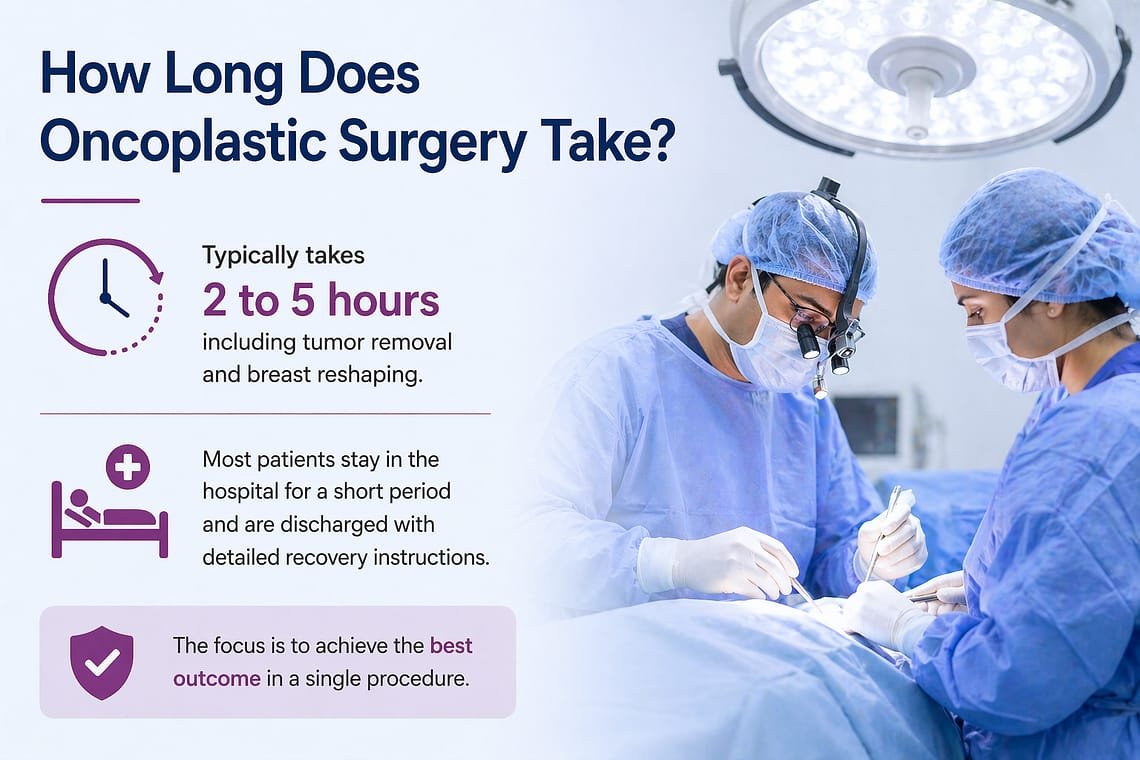 How Long Does Oncoplastic Surgery Take?

Typically takes
2 to 5 hours
including tumor removal and breast reshaping.

Most patients stay in the hospital for a short period and are discharged with detailed recovery instructions.

The focus is to achieve the best outcome in a single procedure.